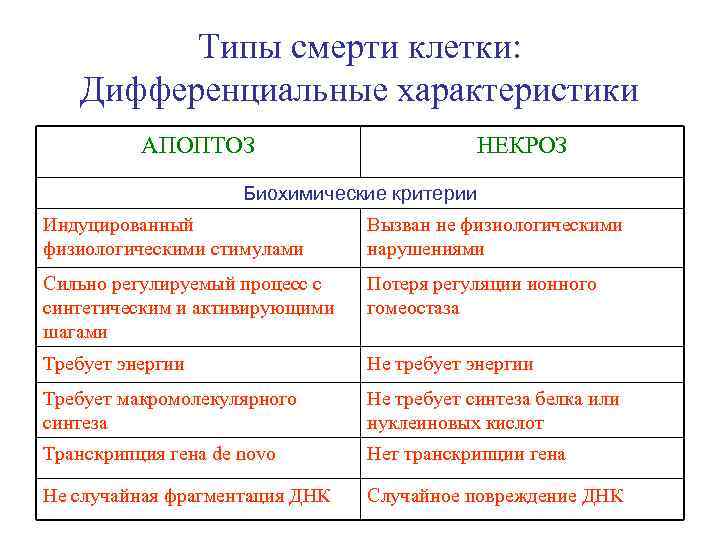 Типы смерти клетки:
Дифференциальные характеристики

| АПОПТОЗ | НЕКРОЗ |
|---|---|
| Биохимические критерии | |
| Индуцированный физиологическими стимулами | Вызван не физиологическими нарушениями |
| Сильно регулируемый процесс с синтетическим и активирующими шагами | Потеря регуляции ионного гомеостаза |
| Требует энергии | Не требует энергии |
| Требует макромолекулярного синтеза | Не требует синтеза белка или нуклеиновых кислот |
| Транскрипция гена de novo | Нет транскрипции гена |
| Не случайная фрагментация ДНК | Случайное повреждение ДНК |